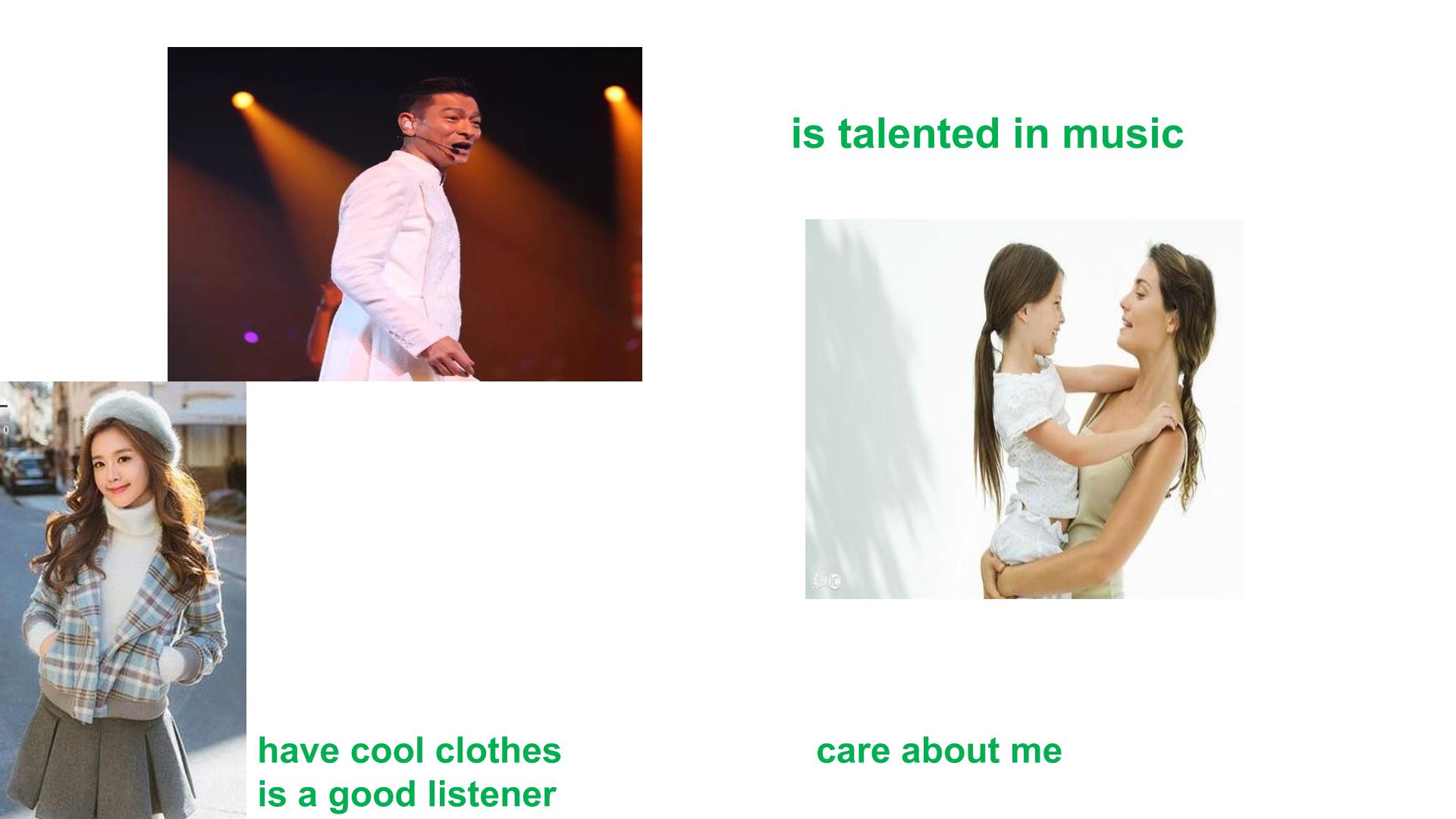 is talented in music

have cool clothes
is a good listener

care about me